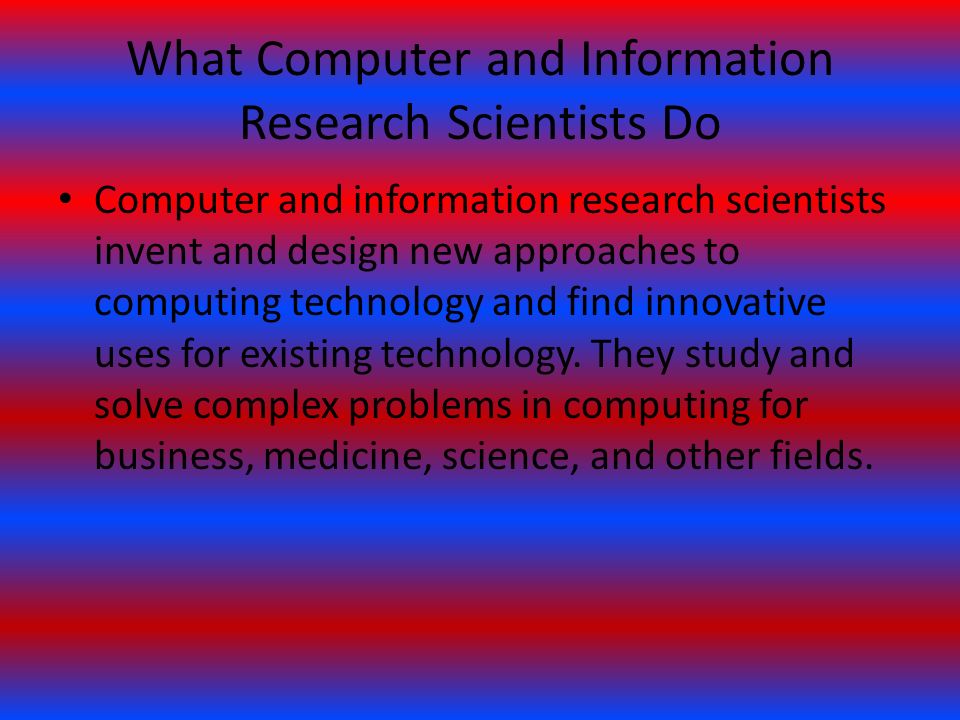 What Computer and Information Research Scientists Do

• Computer and information research scientists invent and design new approaches to computing technology and find innovative uses for existing technology. They study and solve complex problems in computing for business, medicine, science, and other fields.